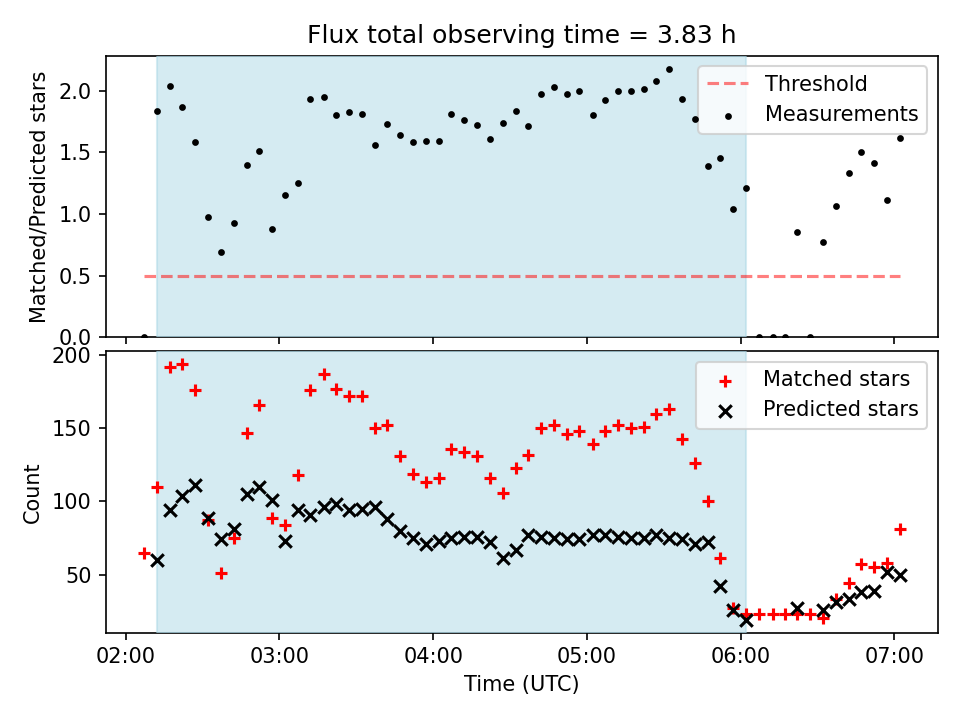 Flux total observing time = 3.83 h

Matched/Predicted stars

2.0
1.5
1.0
0.5
0.0

Threshold
Measurements

Count

200
150
100
50

Matched stars
Predicted stars

02:00 03:00 04:00 05:00 06:00 07:00

Time (UTC)